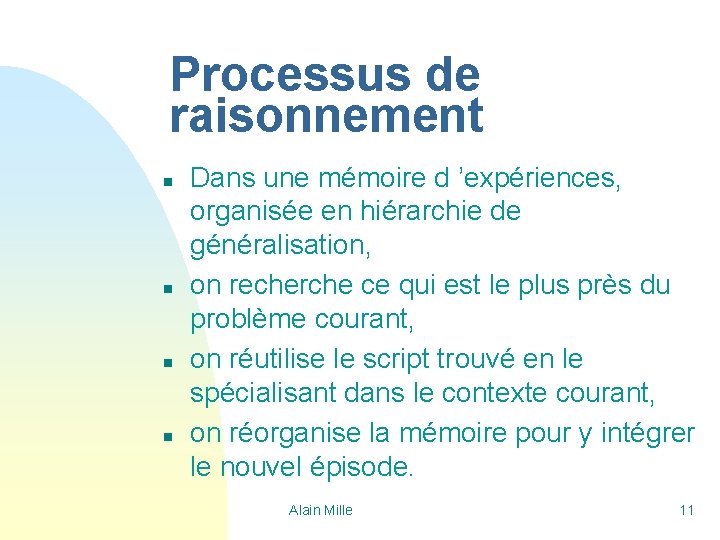 Processus de raisonnement

- Dans une mémoire d ’expériences, organisée en hiérarchie de généralisation,
- on recherche ce qui est le plus près du problème courant,
- on réutilise le script trouvé en le spécialisant dans le contexte courant,
- on réorganise la mémoire pour y intégrer le nouvel épisode.

Alain Mille

11